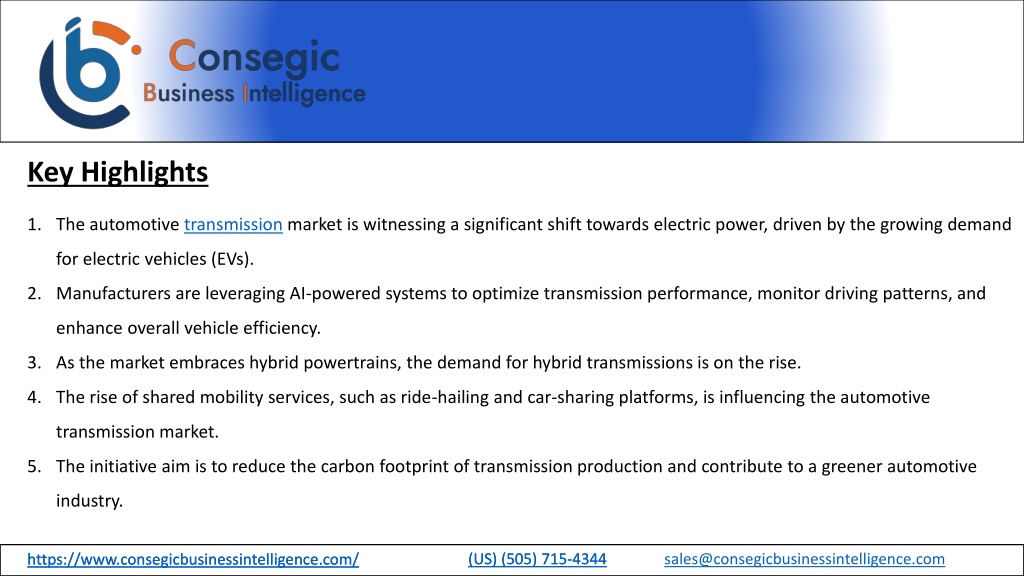 Consegic
Business Intelligence

Key Highlights

1. The automotive transmission market is witnessing a significant shift towards electric power, driven by the growing demand for electric vehicles (EVs).
2. Manufacturers are leveraging AI-powered systems to optimize transmission performance, monitor driving patterns, and enhance overall vehicle efficiency.
3. As the market embraces hybrid powertrains, the demand for hybrid transmissions is on the rise.
4. The rise of shared mobility services, such as ride-hailing and car-sharing platforms, is influencing the automotive transmission market.
5. The initiative aim is to reduce the carbon footprint of transmission production and contribute to a greener automotive industry.

https://www.consegicbusinessintelligence.com/ (US) (505) 715-4344 sales@consegicbusinessintelligence.com